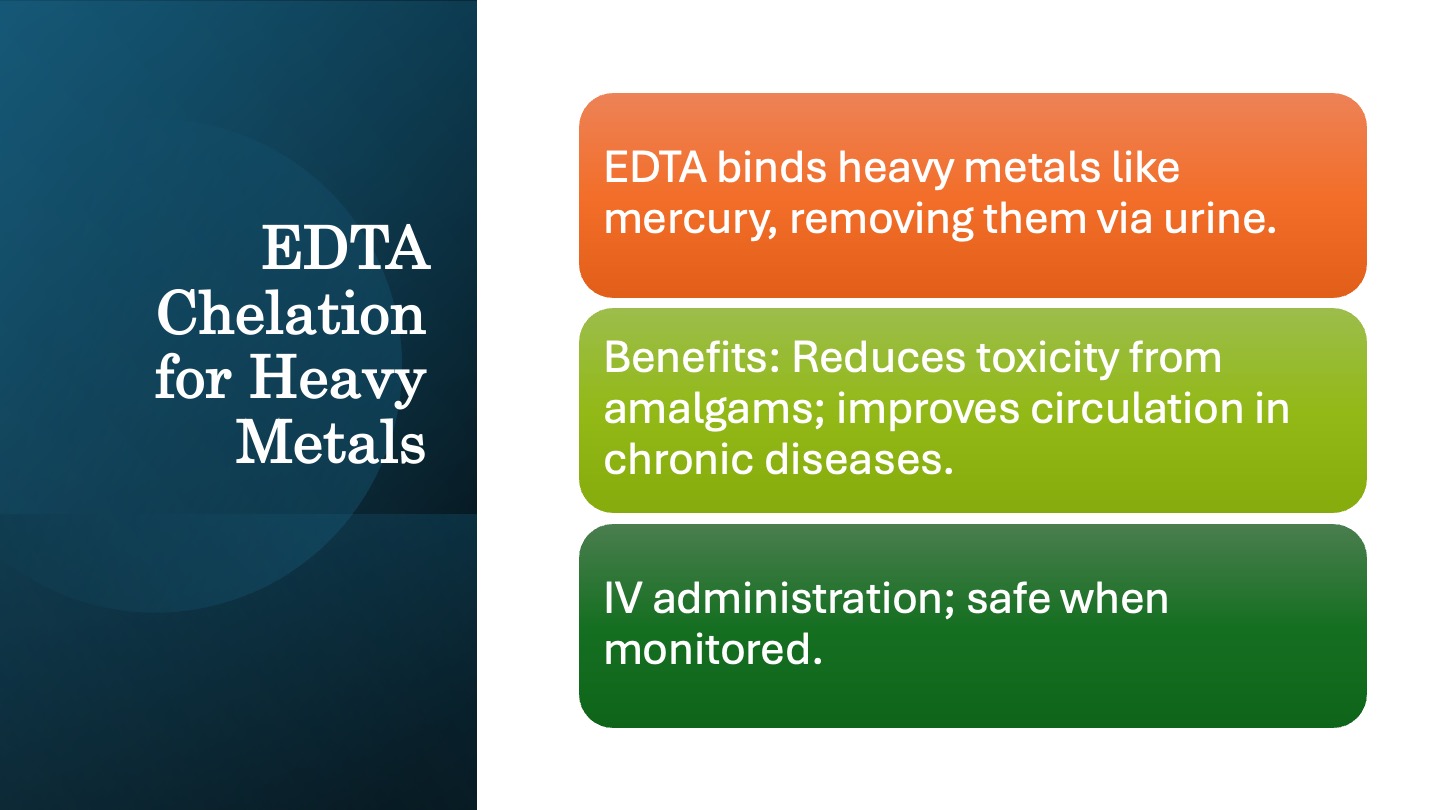 EDTA Chelation for Heavy Metals

EDTA binds heavy metals like mercury, removing them via urine.

Benefits: Reduces toxicity from amalgams; improves circulation in chronic diseases.

IV administration; safe when monitored.